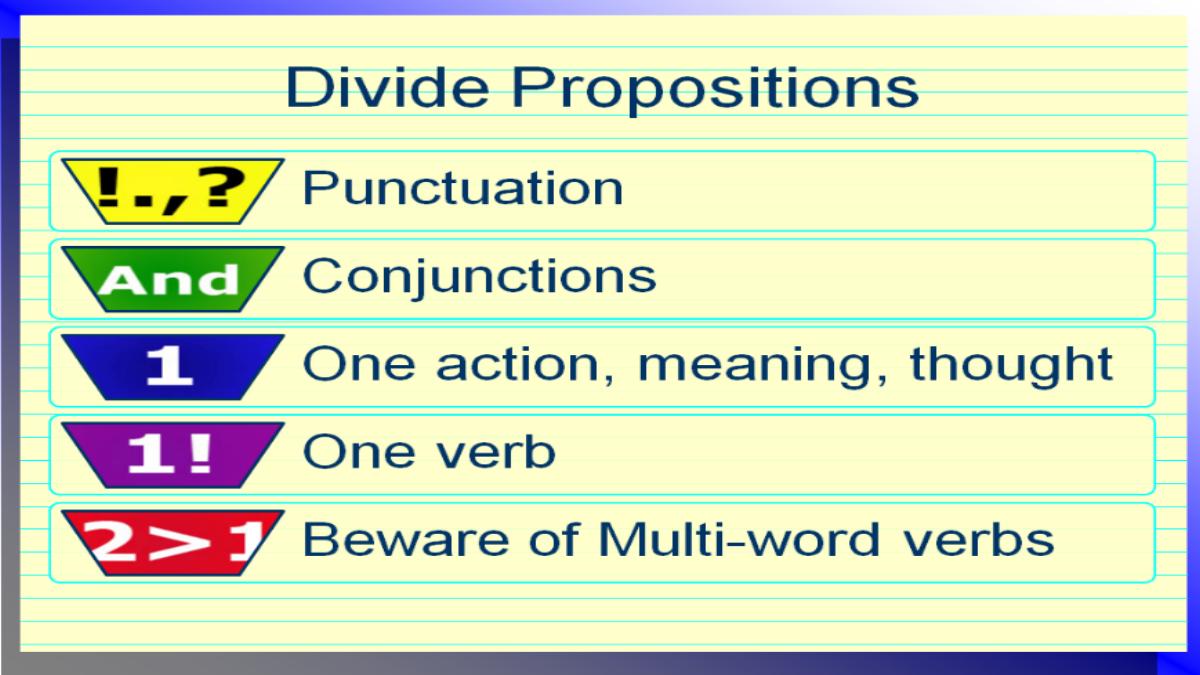 Divide Propositions

!.,? Punctuation

And Conjunctions

1 One action, meaning, thought

1! One verb

2>1 Beware of Multi-word verbs